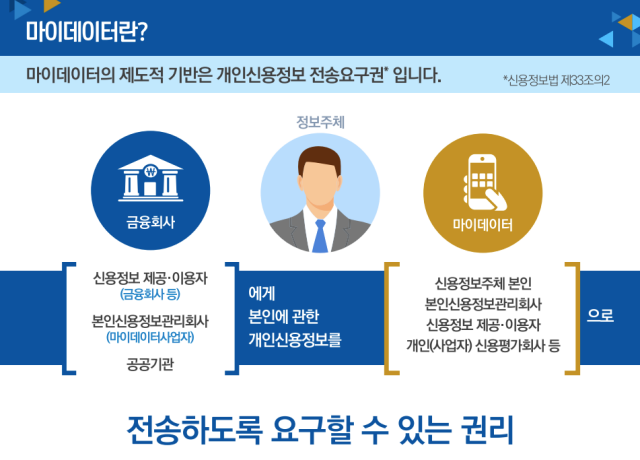 마이데이터란?

마이데이터의 제도적 기반은 개인신용정보 전송요구권* 입니다.

*신용정보법 제33조의2

정보주체

금융회사

마이데이터

신용정보 제공·이용자
(금융회사 등)

본인신용정보관리회사
(마이데이터사업자)

공공기관

에게
본인에 관한
개인신용정보를

신용정보주체 본인
본인신용정보관리회사
신용정보 제공·이용자
개인(사업자) 신용평가회사 등

으로

전송하도록 요구할 수 있는 권리